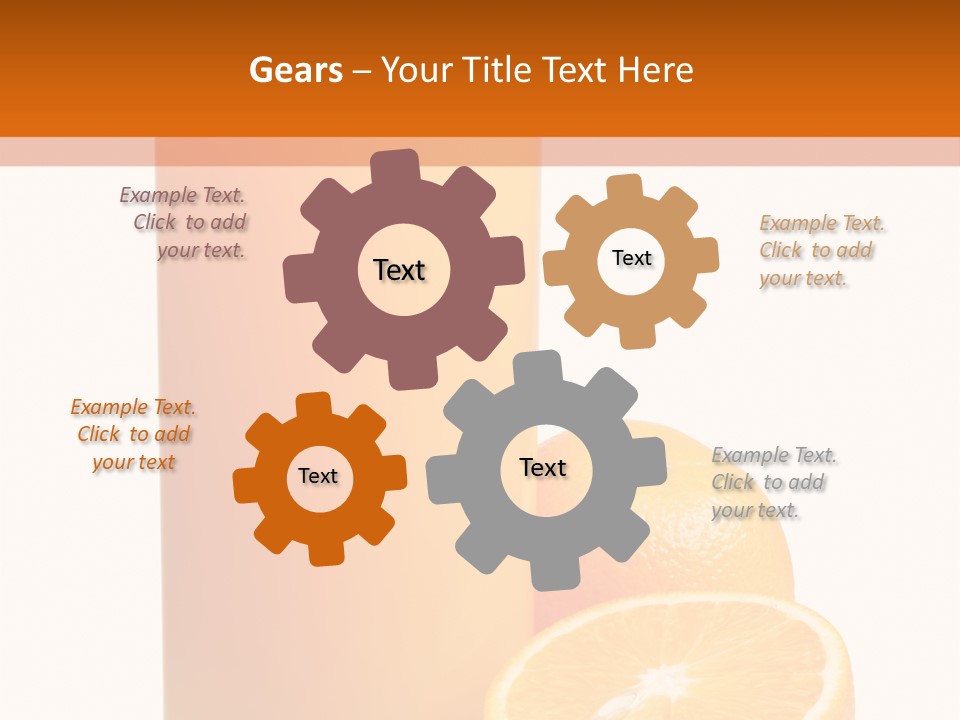 Gears – Your Title Text Here

Example Text. Click to add your text.

Text

Text

Example Text. Click to add your text.

Example Text. Click to add your text

Text

Text

Example Text. Click to add your text.